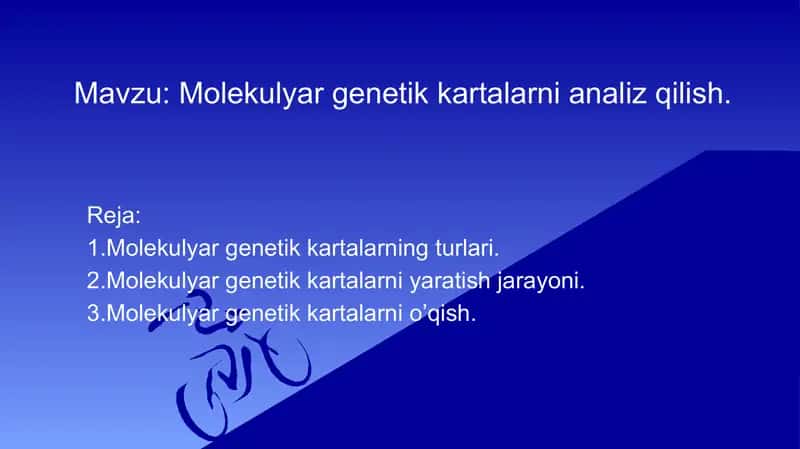 Mavzu: Molekulyar genetik kartalarni analiz qilish.

Reja:
1.Molekulyar genetik kartalarning turlari.
2.Molekulyar genetik kartalarni yaratish jarayoni.
3.Molekulyar genetik kartalarni o'qish.